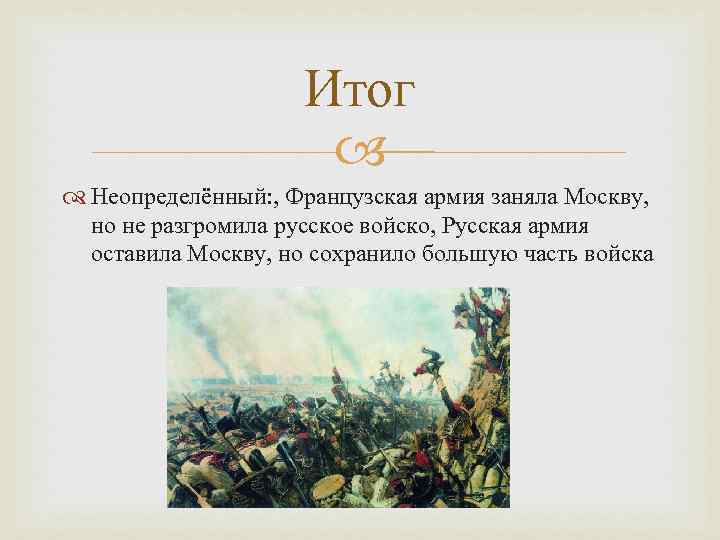 Итог

Неопределённый:, Французская армия заняла Москву, но не разгромила русское войско, Русская армия оставила Москву, но сохранило большую часть войска